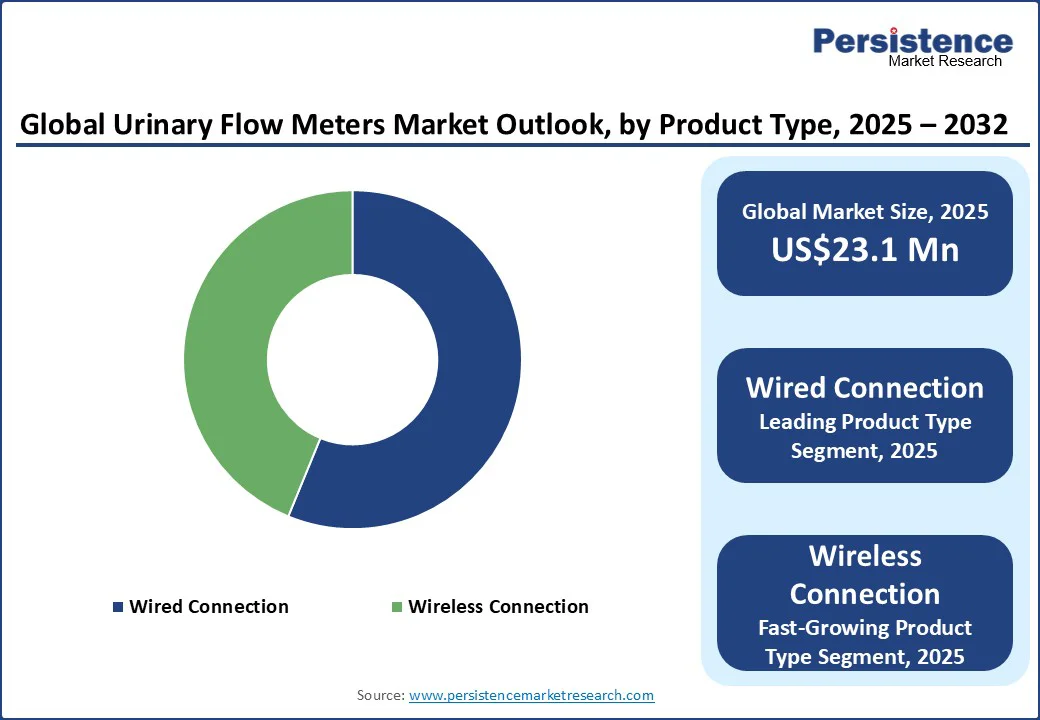 Persistence
Market Research

Global Urinary Flow Meters Market Outlook, by Product Type, 2025 – 2032

Wired Connection
Wireless Connection

Global Market Size, 2025
US$23.1 Mn

Wired Connection
Leading Product Type Segment, 2025

Wireless Connection
Fast-Growing Product Type Segment, 2025

Source: www.persistencemarketresearch.com